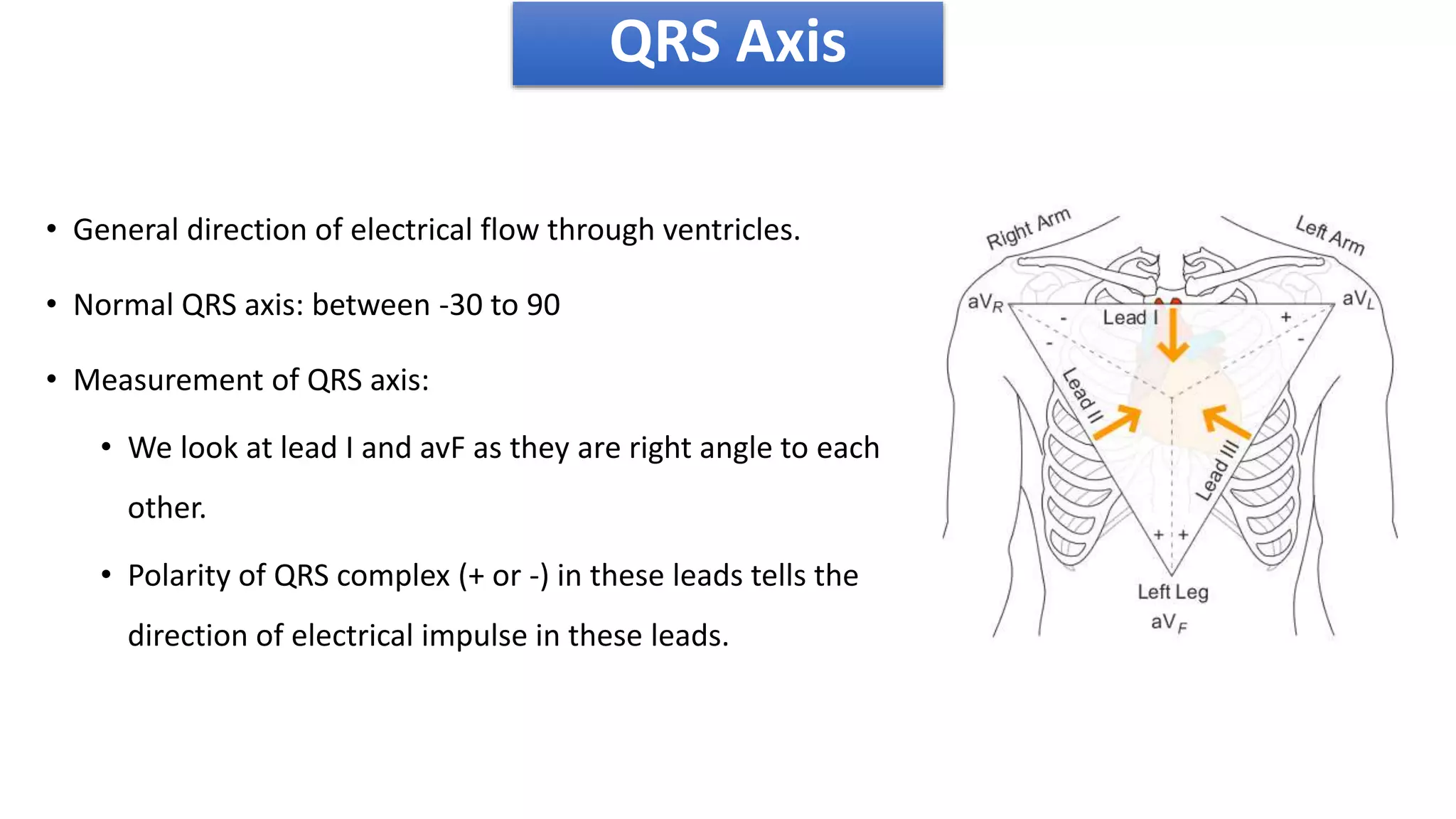 QRS Axis

• General direction of electrical flow through ventricles.

• Normal QRS axis: between -30 to 90

• Measurement of QRS axis:

• We look at lead I and avF as they are right angle to each other.

• Polarity of QRS complex (+ or -) in these leads tells the direction of electrical impulse in these leads.

Right Arm
Left Arm
$aV_R$
$aV_L$
Lead I
-
+
-
-
Lead II
Lead III
+
+
Left Leg
$aV_F$